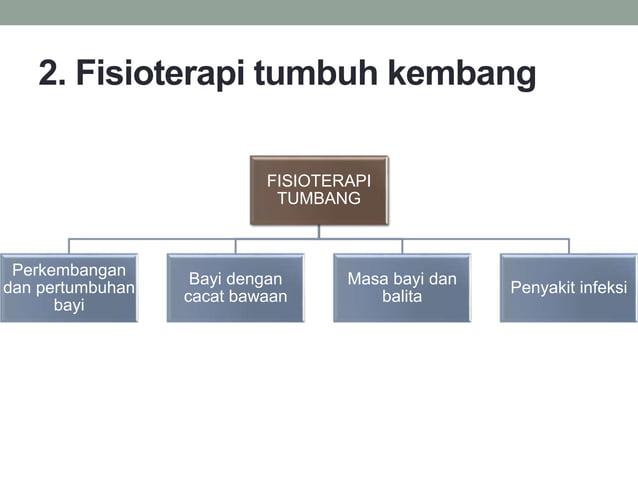 2. Fisioterapi tumbuh kembang

FISIOTERAPI TUMBANG

Perkembangan dan pertumbuhan bayi

Bayi dengan cacat bawaan

Masa bayi dan balita

Penyakit infeksi